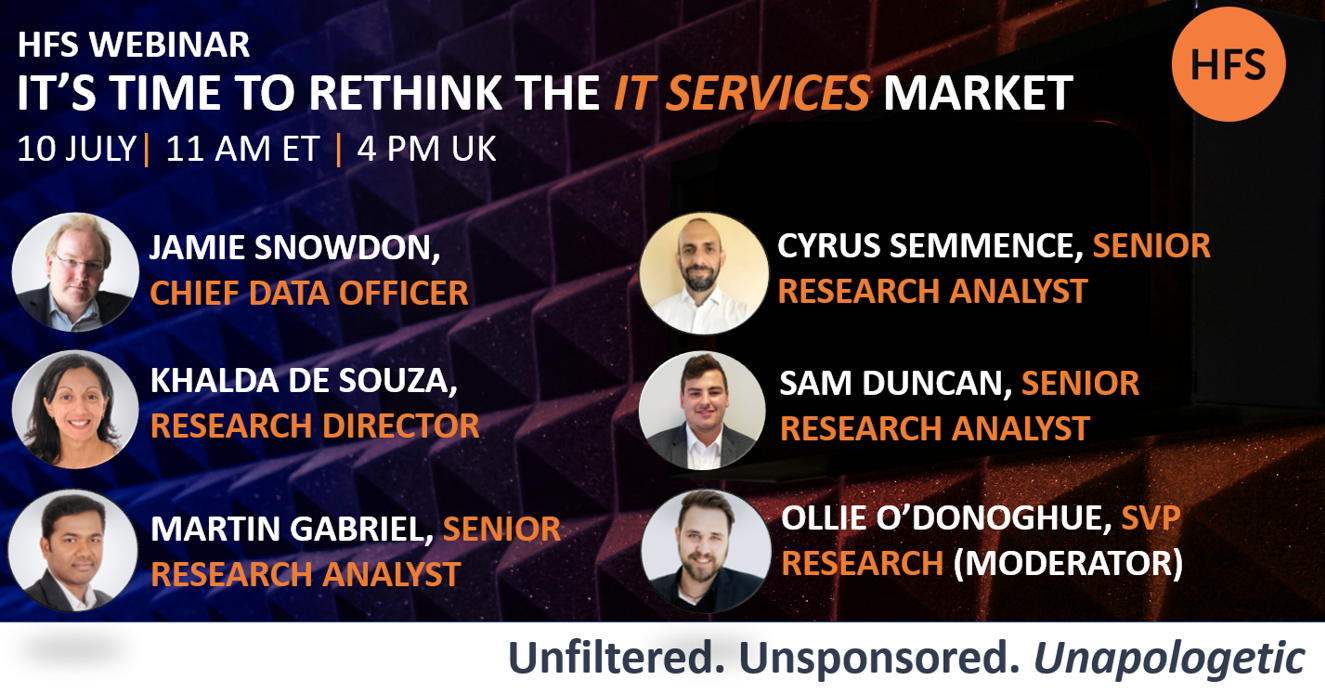 HFS WEBINAR
IT'S TIME TO RETHINK THE IT SERVICES MARKET
10 JULY | 11 AM ET | 4 PM UK

HFS

JAMIE SNOWDON, CHIEF DATA OFFICER

KHALDA DE SOUZA, RESEARCH DIRECTOR

MARTIN GABRIEL, SENIOR RESEARCH ANALYST

CYRUS SEMMENCE, SENIOR RESEARCH ANALYST

SAM DUNCAN, SENIOR RESEARCH ANALYST

OLLIE O'DONOGHUE, SVP RESEARCH (MODERATOR)

Unfiltered. Unsponsored. Unapologetic